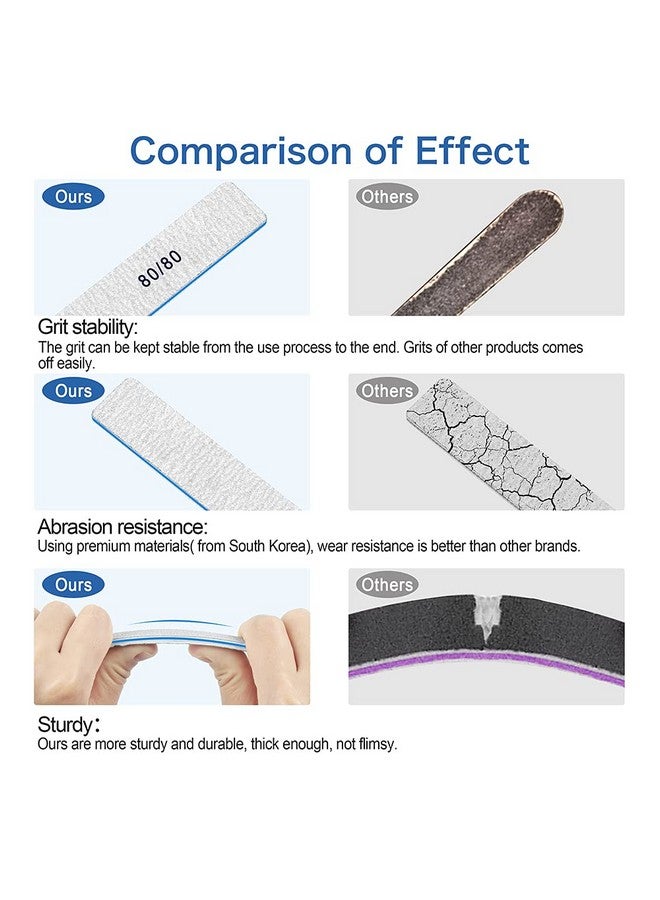 Comparison of Effect

Ours

80/80

Others

Grit stability:
The grit can be kept stable from the use process to the end. Grits of other products comes off easily.

Ours

Others

Abrasion resistance:
Using premium materials( from South Korea), wear resistance is better than other brands.

Ours

Others

Sturdy：
Ours are more sturdy and durable, thick enough, not flimsy.